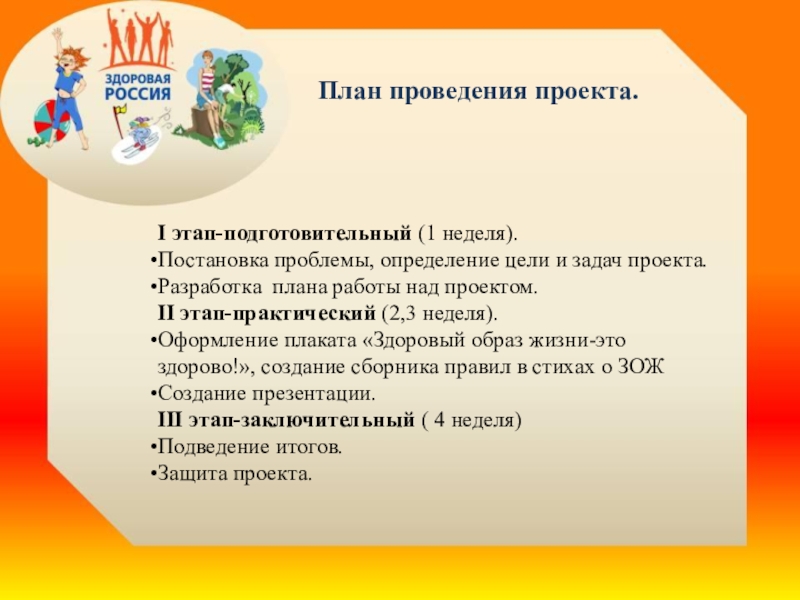 ЗДОРОВАЯ РОССИЯ

План проведения проекта.

I этап-подготовительный (1 неделя).
•Постановка проблемы, определение цели и задач проекта.
•Разработка плана работы над проектом.
II этап-практический (2,3 неделя).
•Оформление плаката «Здоровый образ жизни-это здорово!», создание сборника правил в стихах о ЗОЖ
•Создание презентации.
III этап-заключительный ( 4 неделя)
•Подведение итогов.
•Защита проекта.